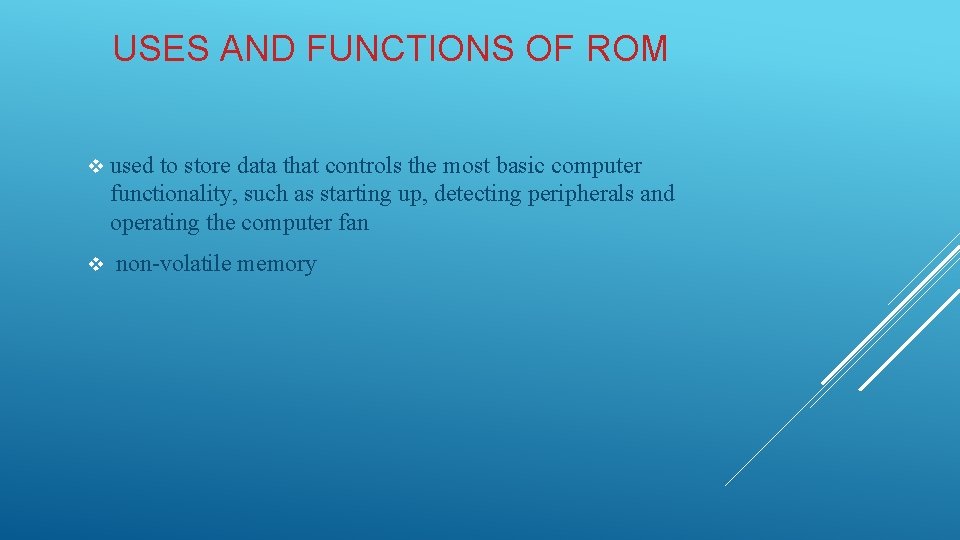 USES AND FUNCTIONS OF ROM

❖ used to store data that controls the most basic computer functionality, such as starting up, detecting peripherals and operating the computer fan

❖ non-volatile memory